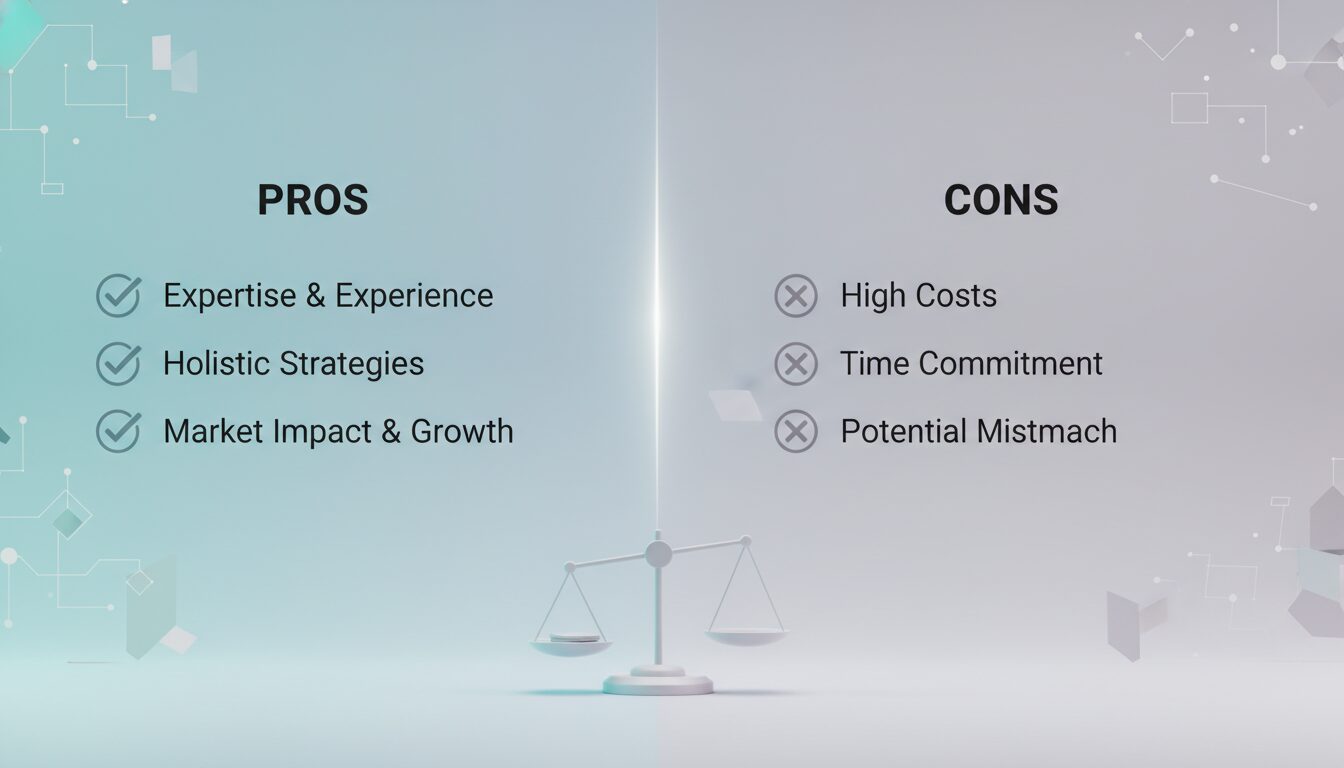 PROS

Expertise & Experience

Holistic Strategies

Market Impact & Growth

CONS

High Costs

Time Commitment

Potential Mistmach